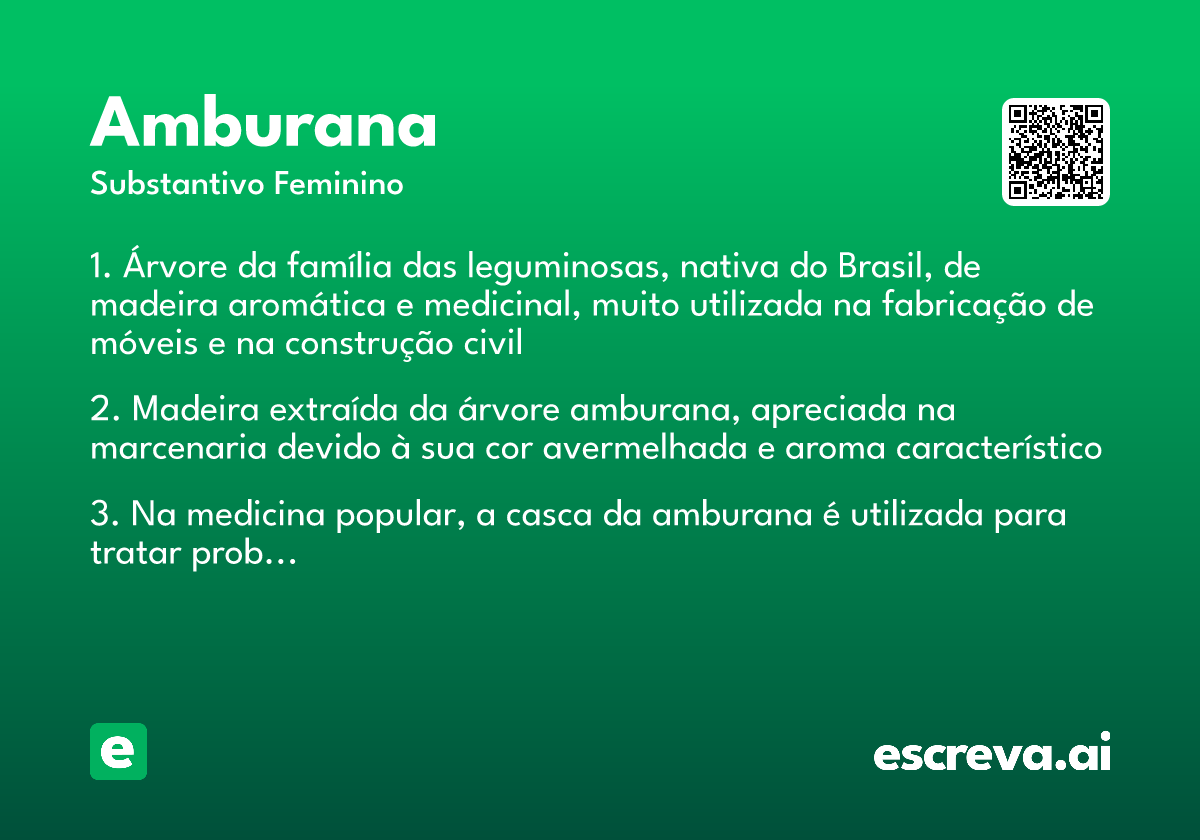 Amburana
Substantivo Feminino

1. Árvore da família das leguminosas, nativa do Brasil, de madeira aromática e medicinal, muito utilizada na fabricação de móveis e na construção civil

2. Madeira extraída da árvore amburana, apreciada na marcenaria devido à sua cor avermelhada e aroma característico

3. Na medicina popular, a casca da amburana é utilizada para tratar prob...

e

escreva.ai